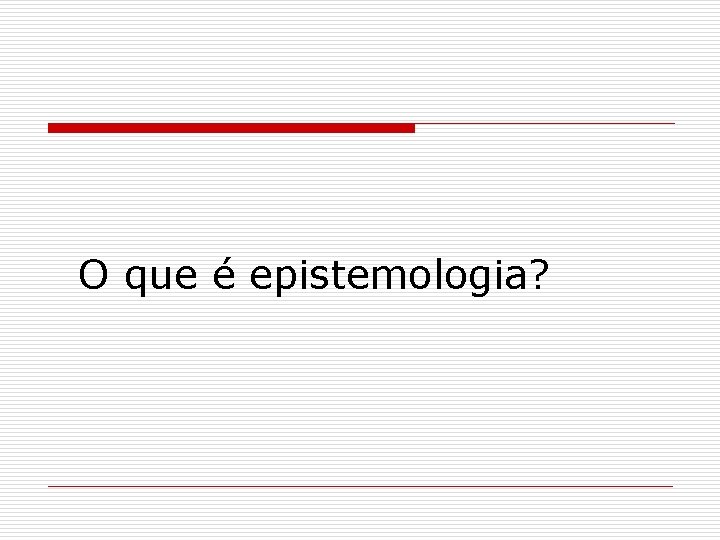 O que é epistemologia?